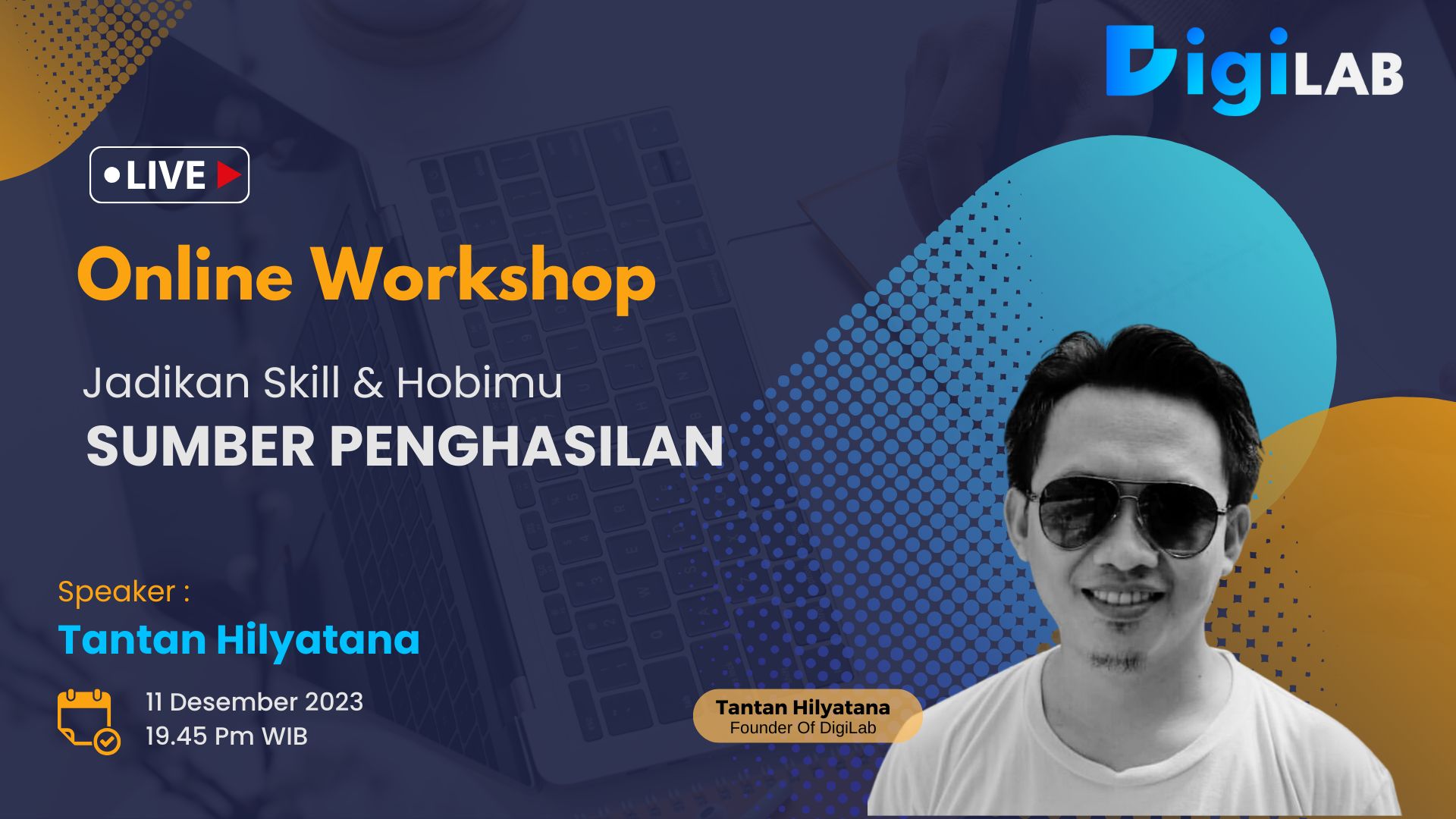 DigiLAB

LIVE

Online Workshop

Jadikan Skill & Hobimu
SUMBER PENGHASILAN

Speaker :
Tantan Hilyatana

11 Desember 2023
19.45 Pm WIB

Tantan Hilyatana
Founder Of DigiLab